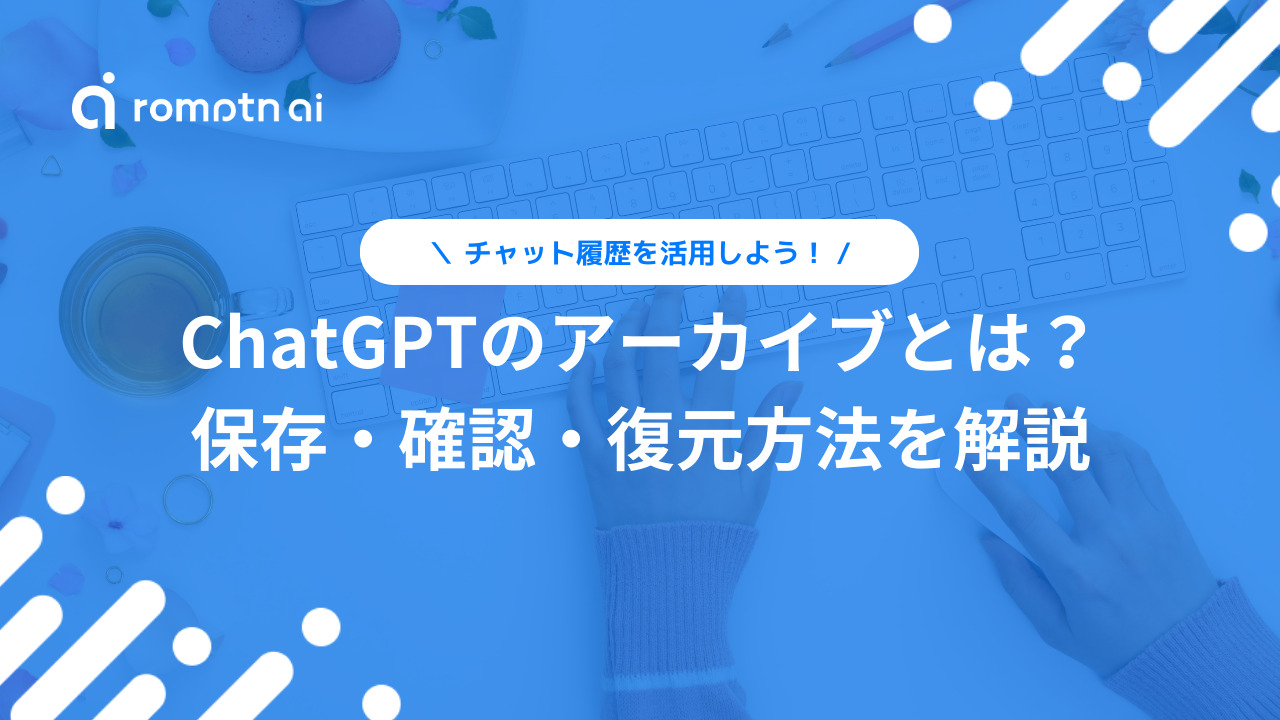 romptn ai

＼ チャット履歴を活用しよう！ ／

ChatGPTのアーカイブとは？
保存・確認・復元方法を解説